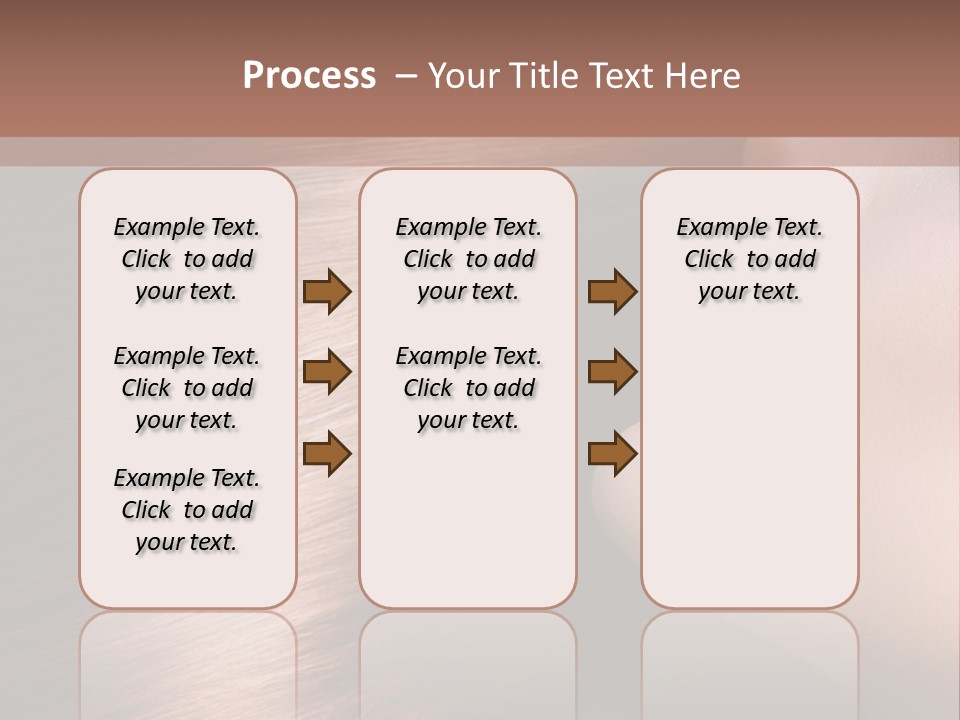 Process – Your Title Text Here

Example Text. Click to add your text.

Example Text. Click to add your text.

Example Text. Click to add your text.

Example Text. Click to add your text.

Example Text. Click to add your text.

Example Text. Click to add your text.